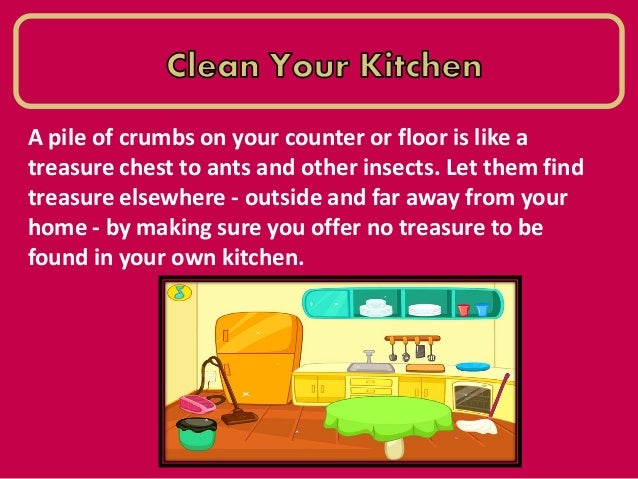 Clean Your Kitchen

A pile of crumbs on your counter or floor is like a treasure chest to ants and other insects. Let them find treasure elsewhere - outside and far away from your home - by making sure you offer no treasure to be found in your own kitchen.